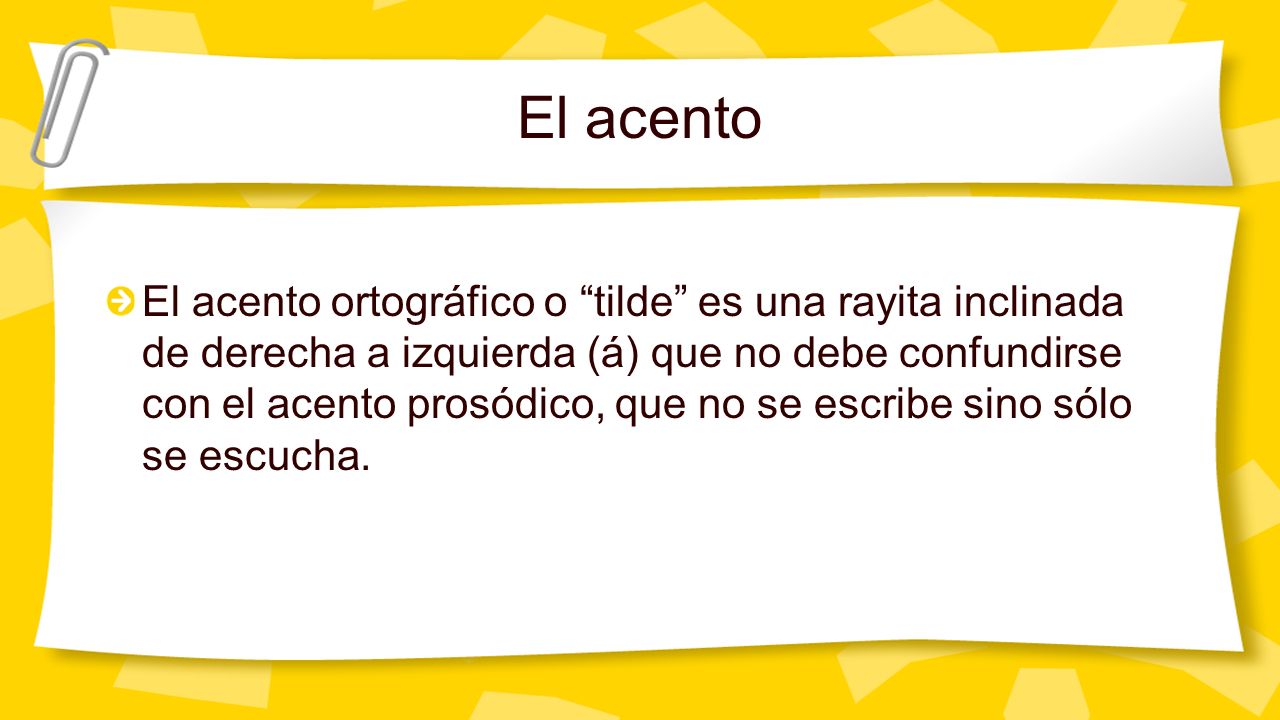 El acento

El acento ortográfico o “tilde” es una rayita inclinada de derecha a izquierda (á) que no debe confundirse con el acento prosódico, que no se escribe sino sólo se escucha.